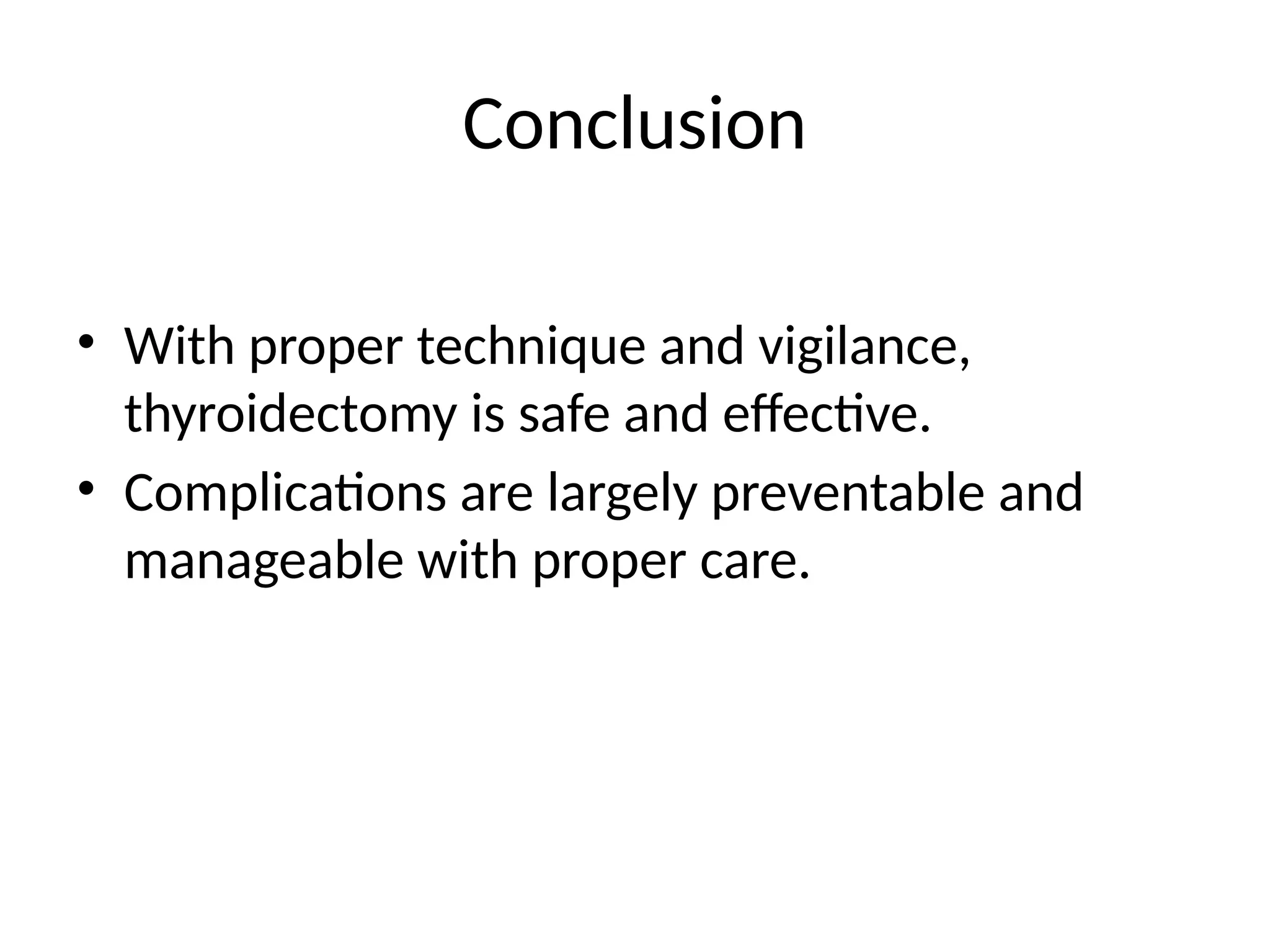 Conclusion

• With proper technique and vigilance, thyroidectomy is safe and effective.
• Complications are largely preventable and manageable with proper care.